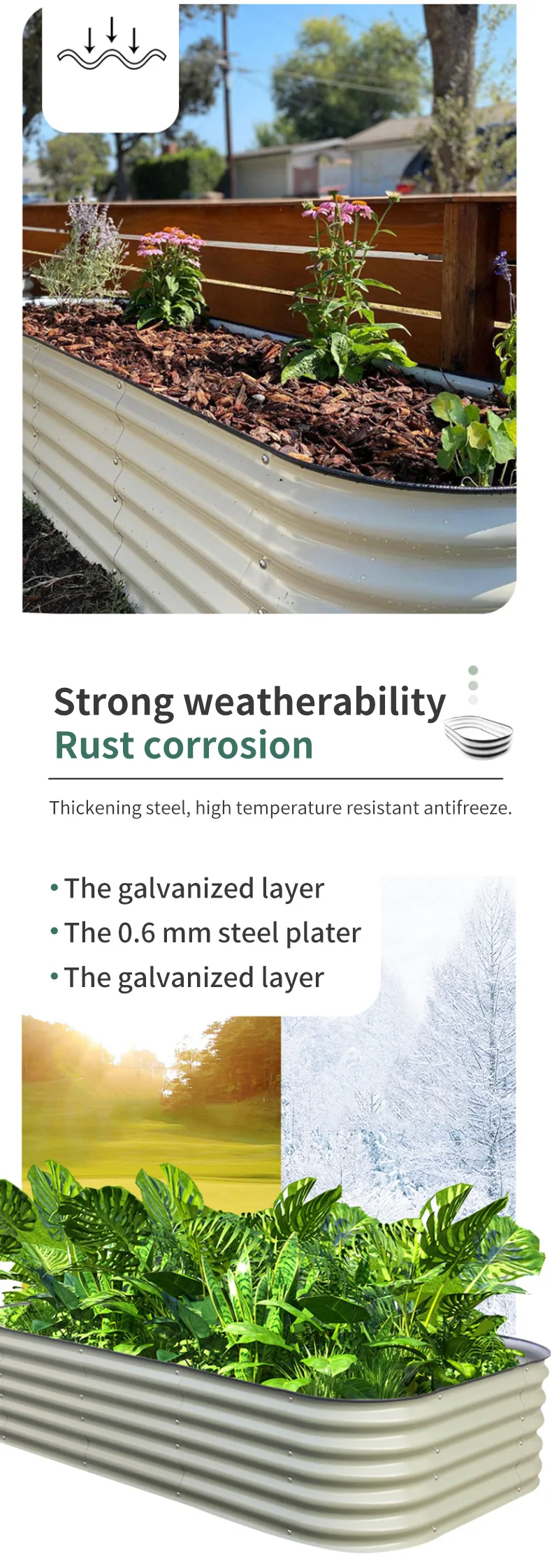 Strong weatherability
Rust corrosion

Thickening steel, high temperature resistant antifreeze.

• The galvanized layer
• The 0.6 mm steel plater
• The galvanized layer